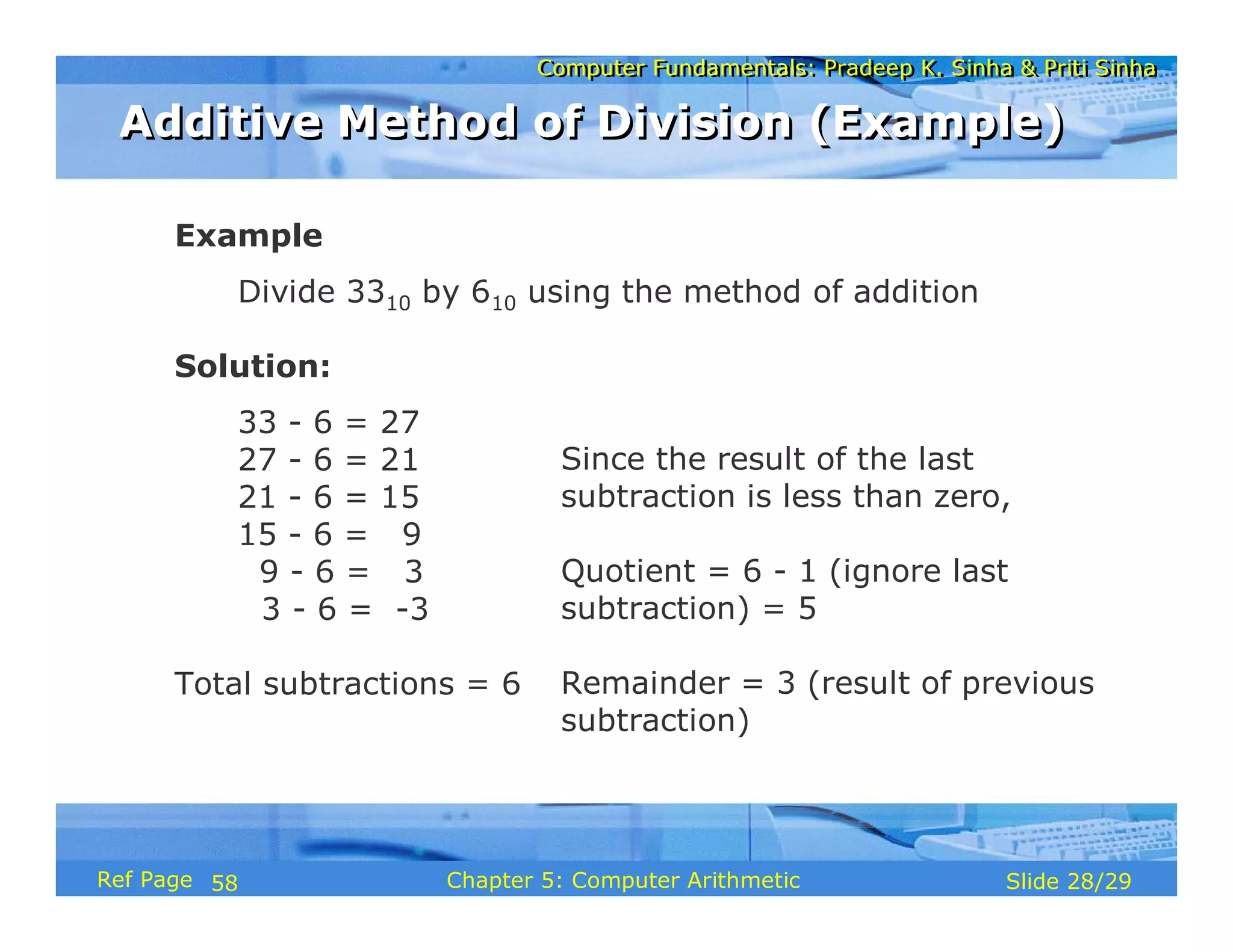 Computer Fundamentals: Pradeep K. Sinha & Priti Sinha

Additive Method of Division (Example)

Example

Divide $33_{10}$ by $6_{10}$ using the method of addition

Solution:

33 - 6 = 27
27 - 6 = 21
21 - 6 = 15
15 - 6 = 9
9 - 6 = 3
3 - 6 = -3

Total subtractions = 6

Since the result of the last subtraction is less than zero,

Quotient = 6 - 1 (ignore last subtraction) = 5

Remainder = 3 (result of previous subtraction)

Ref Page 58

Chapter 5: Computer Arithmetic

Slide 28/29